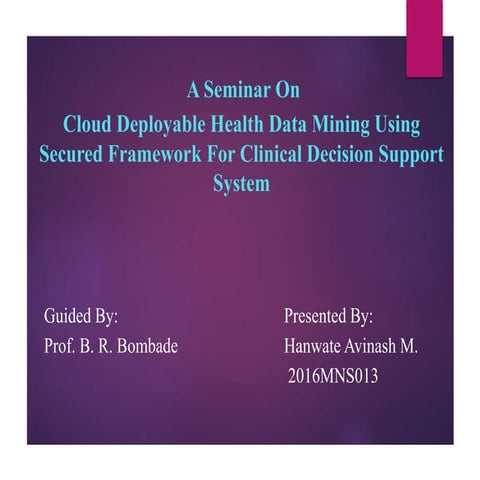 A Seminar On
Cloud Deployable Health Data Mining Using Secured Framework For Clinical Decision Support System

Guided By:
Prof. B. R. Bombade

Presented By:
Hanwate Avinash M.
2016MNS013